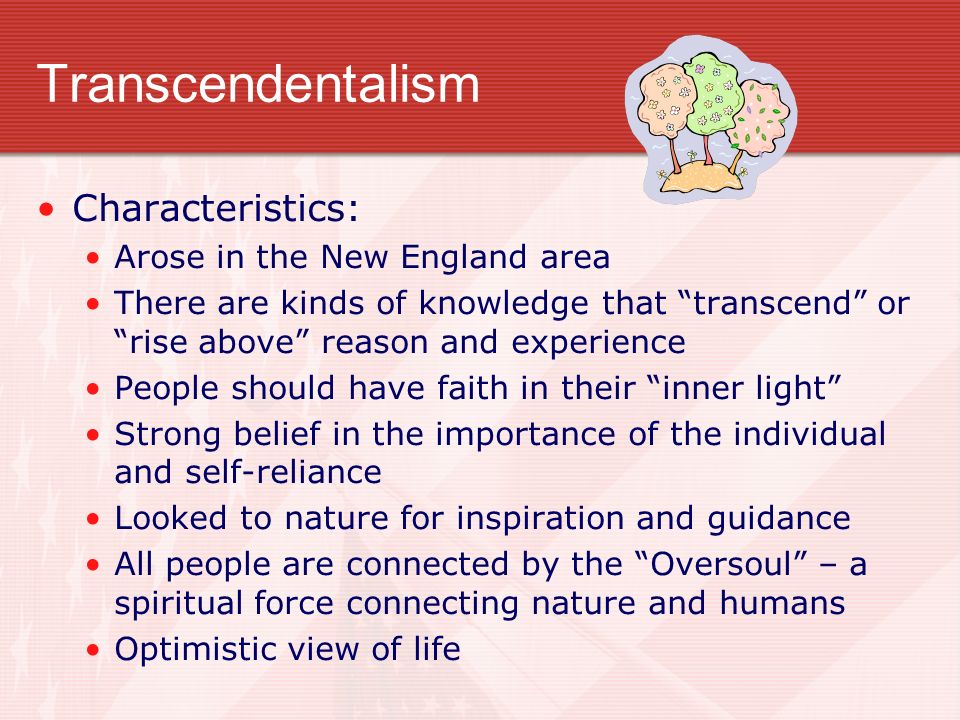 Transcendentalism

• Characteristics:
  • Arose in the New England area
  • There are kinds of knowledge that “transcend” or “rise above” reason and experience
  • People should have faith in their “inner light”
  • Strong belief in the importance of the individual and self-reliance
  • Looked to nature for inspiration and guidance
  • All people are connected by the “Oversoul” – a spiritual force connecting nature and humans
  • Optimistic view of life